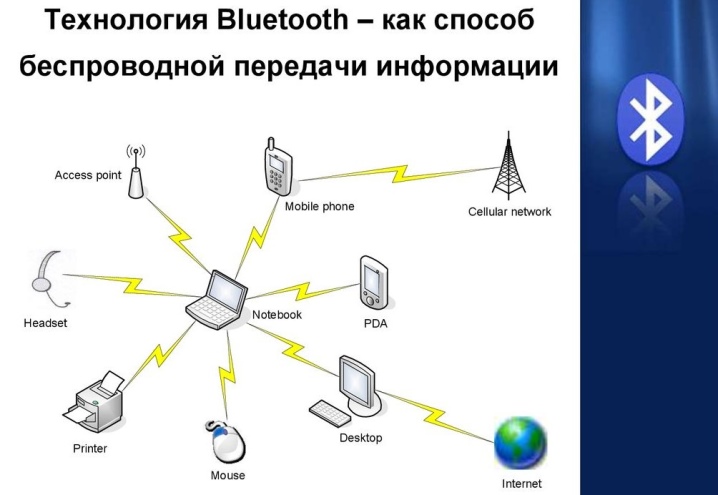 Технология Bluetooth – как способ беспроводной передачи информации

Access point
Mobile phone
Cellular network
Headset
Notebook
PDA
Printer
Mouse
Desktop
Internet